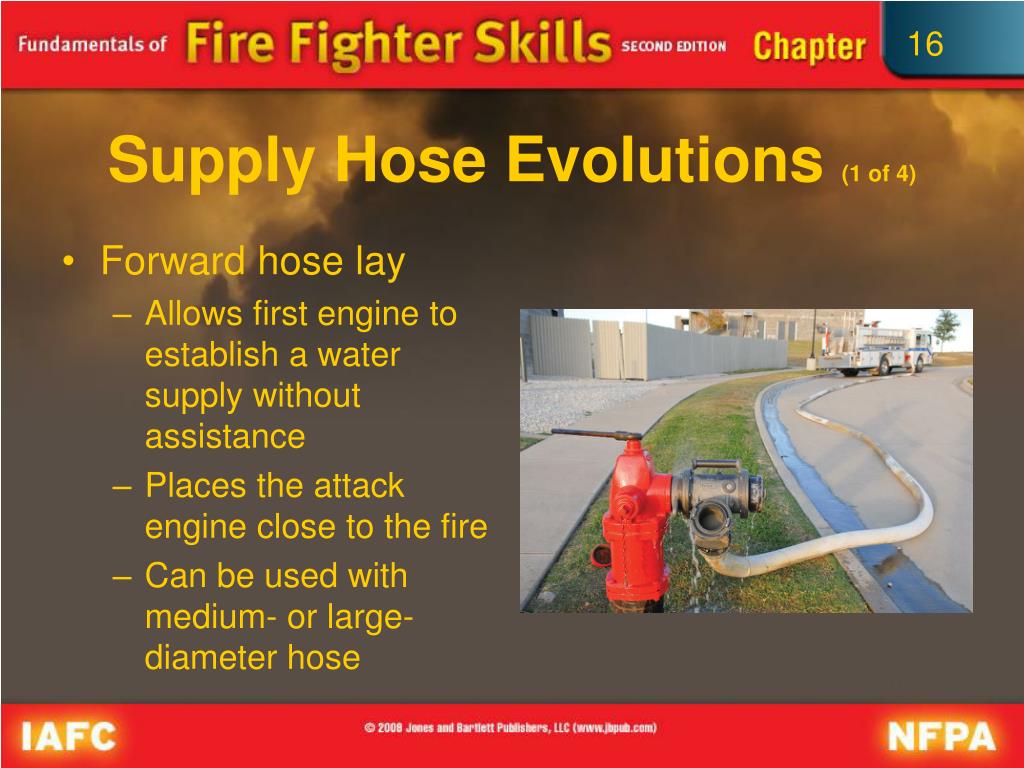 Fundamentals of Fire Fighter Skills SECOND EDITION Chapter 16

Supply Hose Evolutions (1 of 4)

• Forward hose lay
– Allows first engine to establish a water supply without assistance
– Places the attack engine close to the fire
– Can be used with medium- or large-diameter hose

IAFC © 2009 Jones and Bartlett Publishers, LLC (www.jbpub.com) NFPA